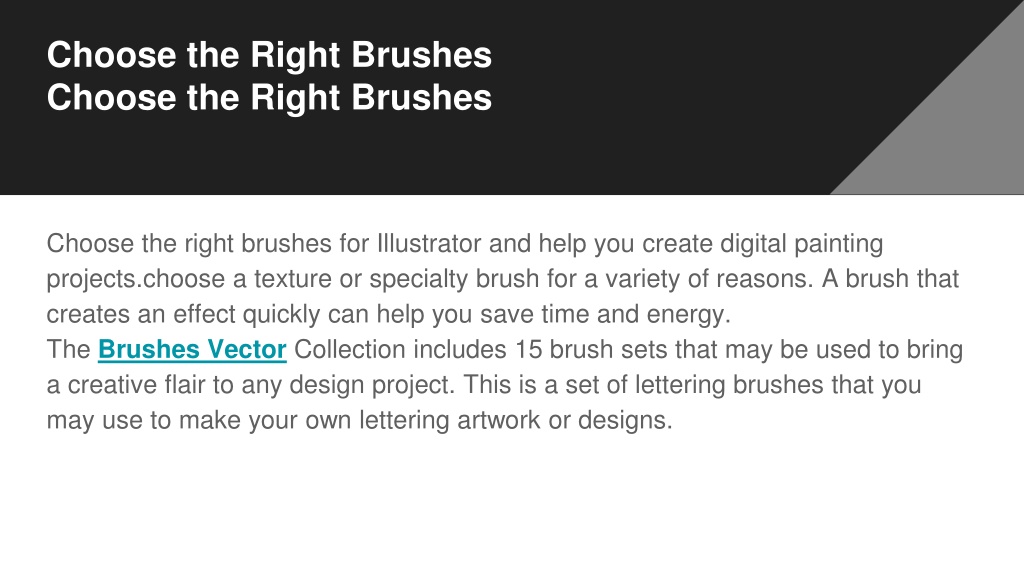 Choose the Right Brushes
Choose the Right Brushes

Choose the right brushes for Illustrator and help you create digital painting projects.choose a texture or specialty brush for a variety of reasons. A brush that creates an effect quickly can help you save time and energy.
The Brushes Vector Collection includes 15 brush sets that may be used to bring a creative flair to any design project. This is a set of lettering brushes that you may use to make your own lettering artwork or designs.